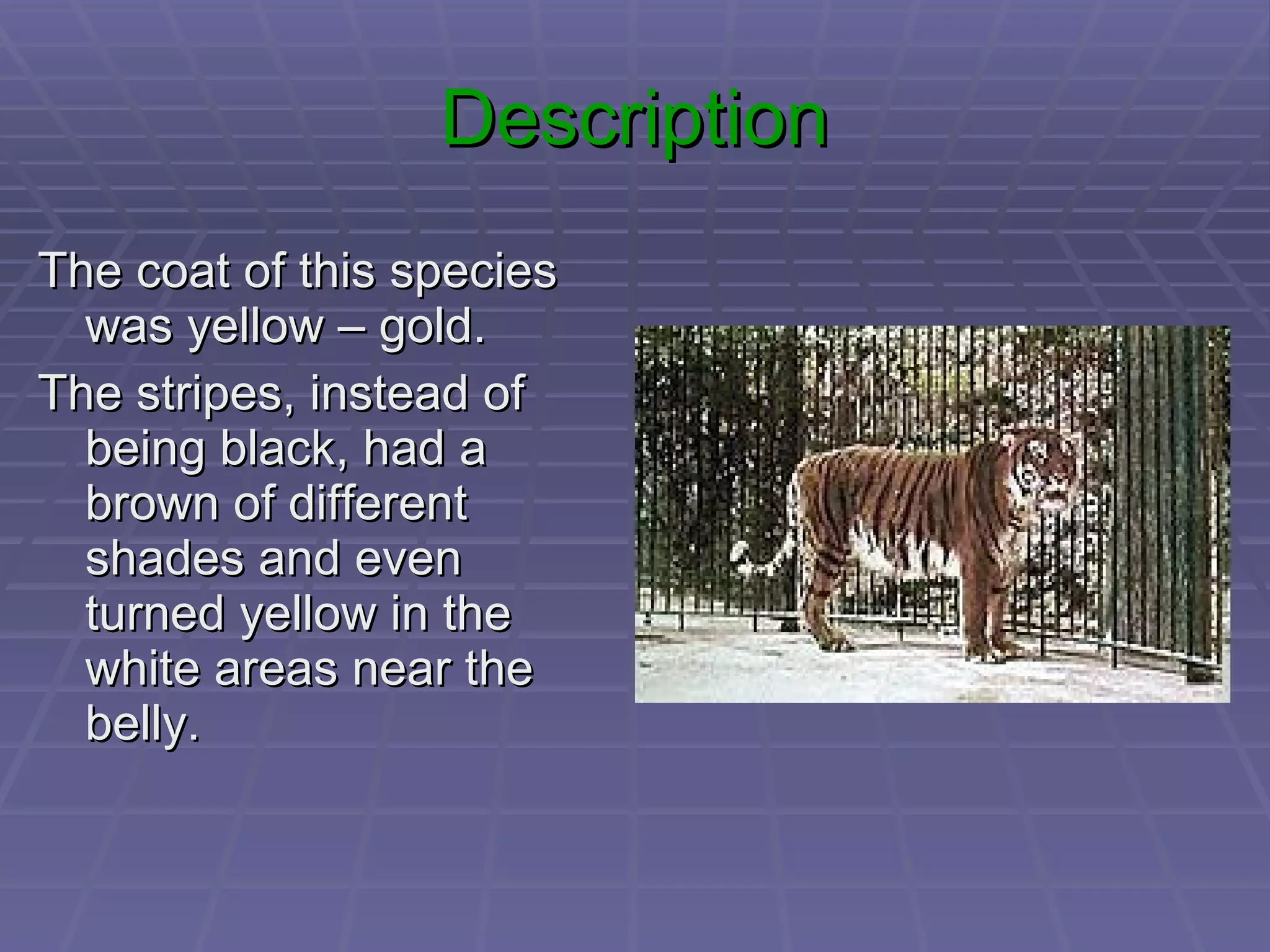 Description

The coat of this species was yellow – gold.

The stripes, instead of being black, had a brown of different shades and even turned yellow in the white areas near the belly.